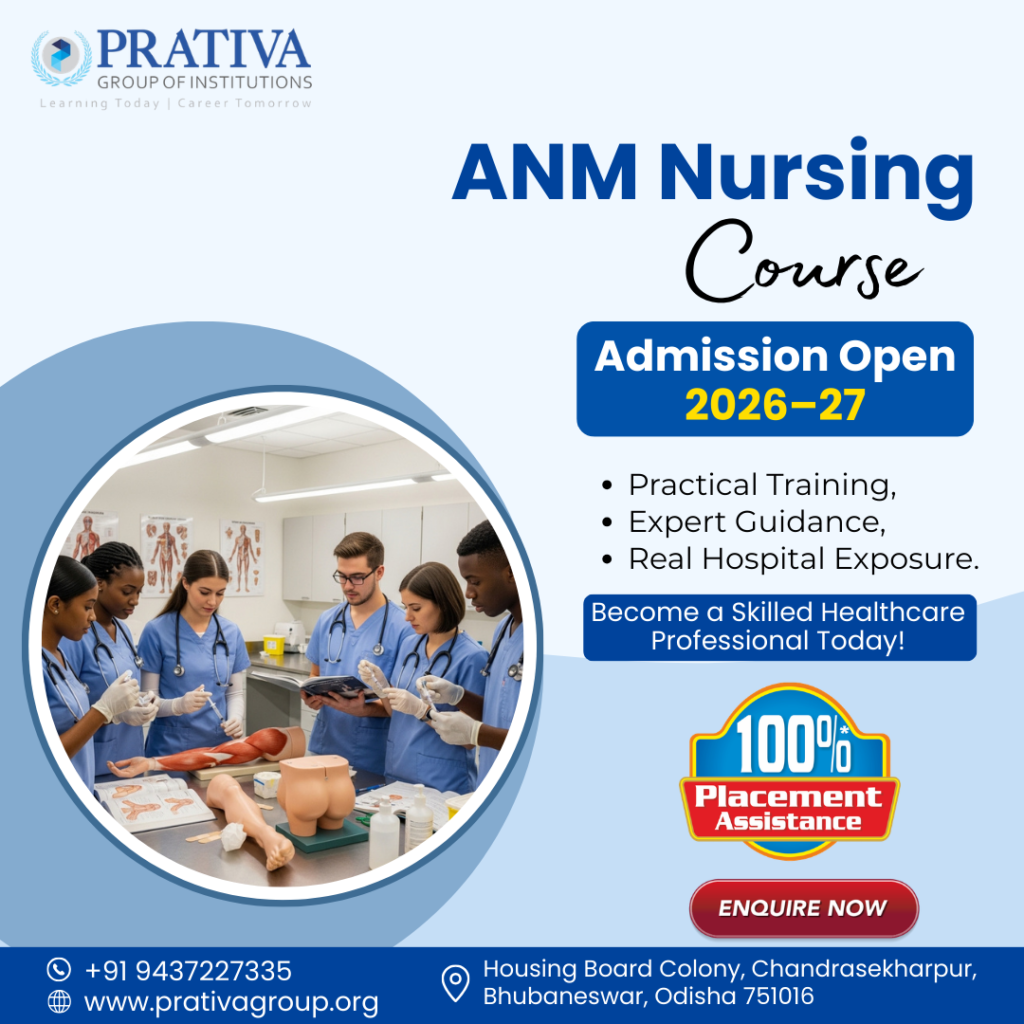 PRATIVA
GROUP OF INSTITUTIONS
Learning Today | Career Tomorrow

ANM Nursing
Course

Admission Open
2026–27

• Practical Training,
• Expert Guidance,
• Real Hospital Exposure.

Become a Skilled Healthcare Professional Today!

100%*
Placement
Assistance

ENQUIRE NOW

+91 9437227335
www.prativagroup.org

Housing Board Colony, Chandrasekharpur, Bhubaneswar, Odisha 751016